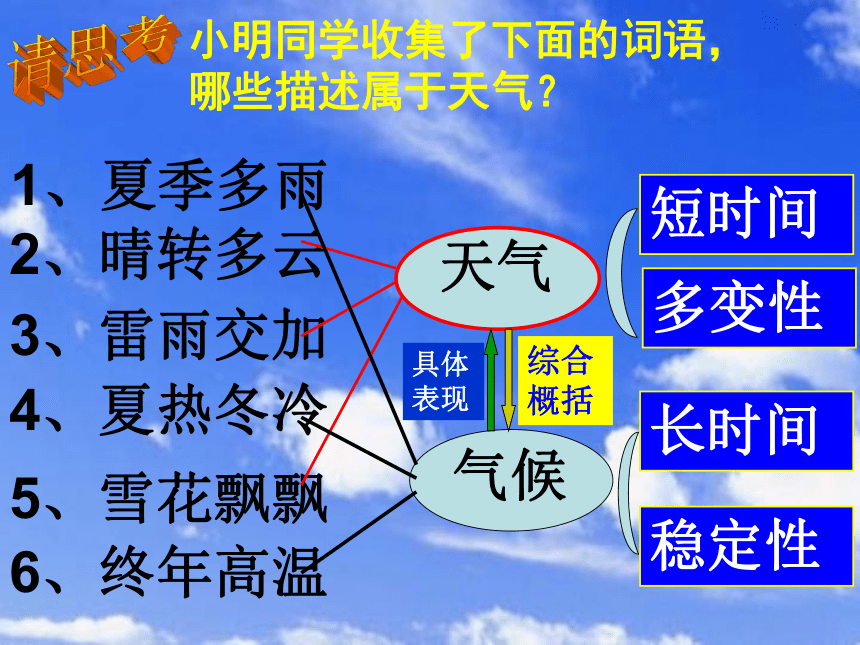 请思考 小明同学收集了下面的词语，哪些描述属于天气？

1、夏季多雨
2、晴转多云
3、雷雨交加
4、夏热冬冷
5、雪花飘飘
6、终年高温

天气
具体表现
综合概括
气候

短时间
多变性
长时间
稳定性